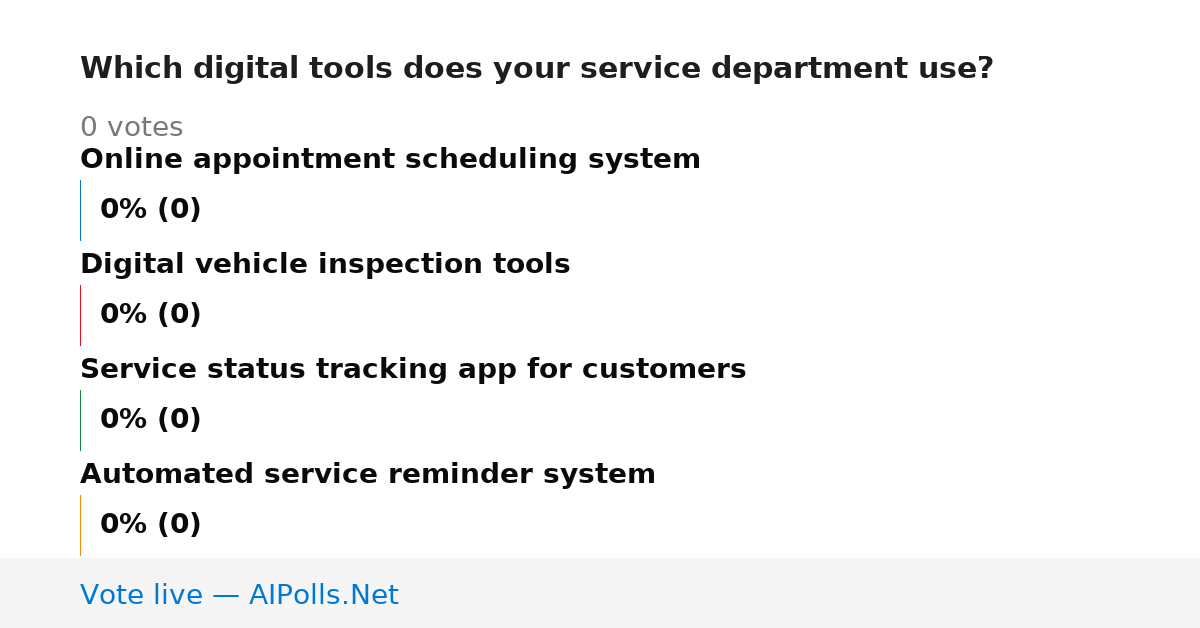 Which digital tools does your service department use?

0 votes

Online appointment scheduling system

0% (0)

Digital vehicle inspection tools

0% (0)

Service status tracking app for customers

0% (0)

Automated service reminder system

0% (0)

Vote live — AIPolls.Net